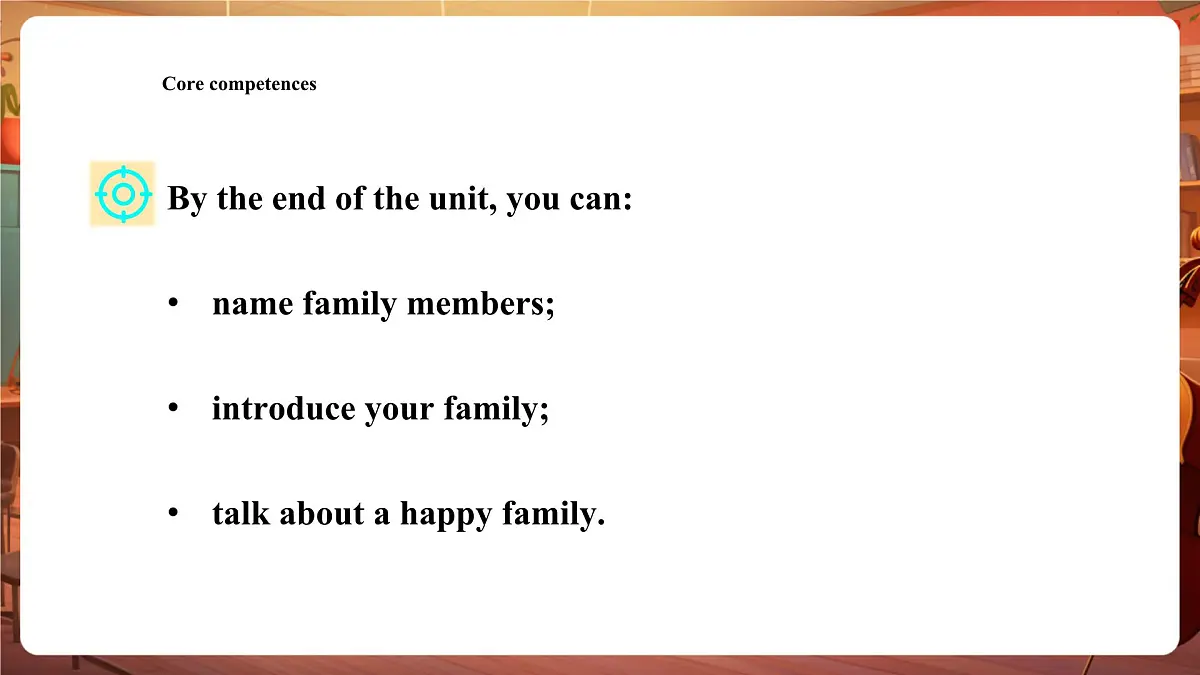 Core competences

By the end of the unit, you can:

• name family members;

• introduce your family;

• talk about a happy family.